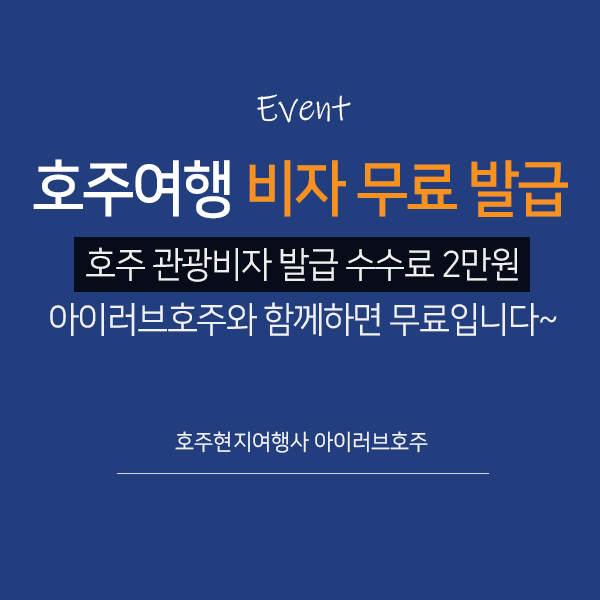 Event

호주여행 비자 무료 발급

호주 관광비자 발급 수수료 2만원

아이러브호주와 함께하면 무료입니다~

호주현지여행사 아이러브호주